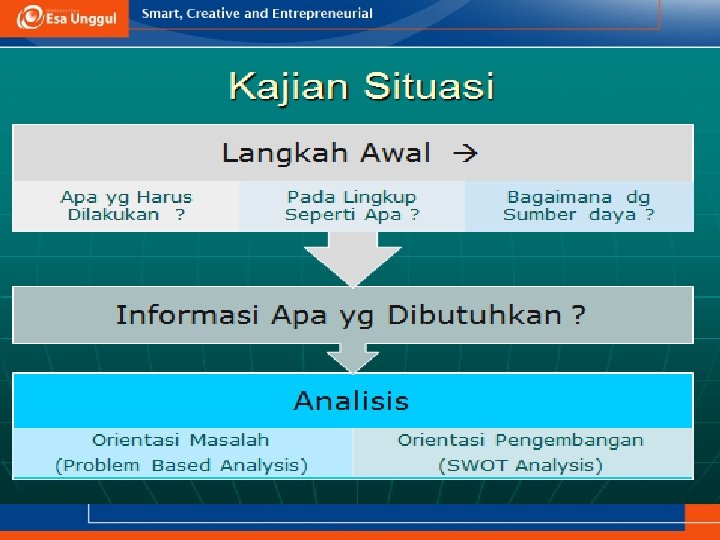 Esa Unggul

Smart, Creative and Entrepreneurial

Kajian Situasi

Langkah Awal →

Apa yg Harus Dilakukan ?

Pada Lingkup Seperti Apa ?

Bagaimana dg Sumber daya ?

Informasi Apa yg Dibutuhkan ?

Analisis

Orientasi Masalah (Problem Based Analysis)

Orientasi Pengembangan (SWOT Analysis)